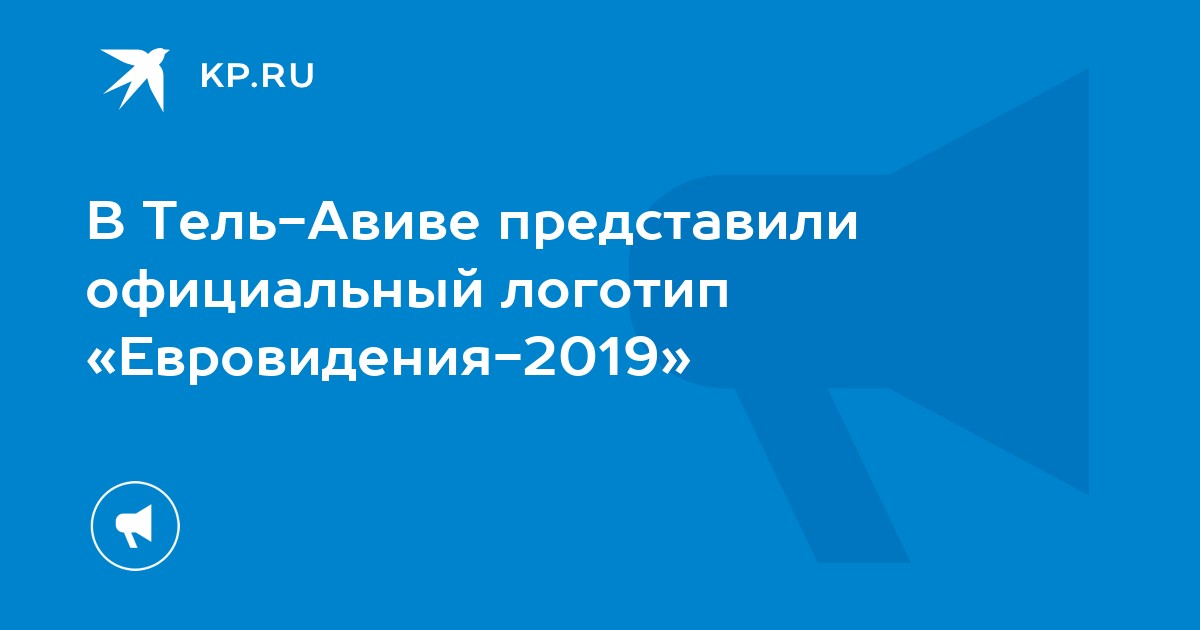 KP.RU

В Тель-Авиве представили официальный логотип «Евровидения-2019»